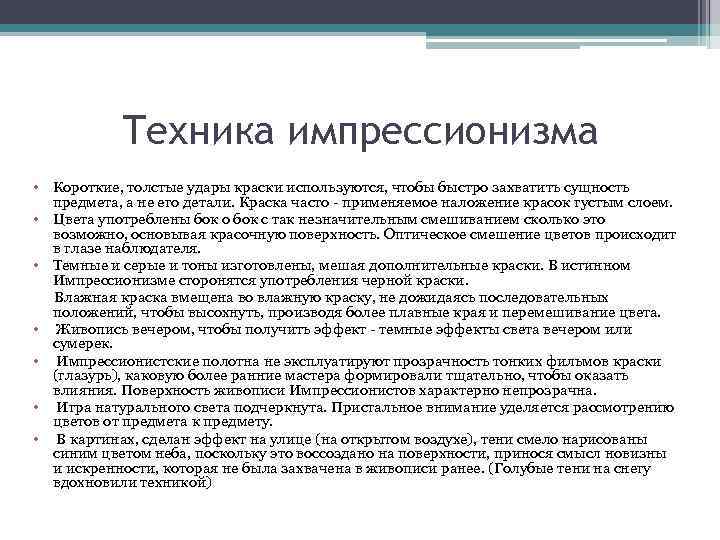 Техника импрессионизма

• Короткие, толстые удары краски используются, чтобы быстро захватить сущность предмета, а не его детали. Краска часто - применяемое наложение красок густым слоем.
• Цвета употреблены бок о бок с так незначительным смешиванием сколько это возможно, основывая красочную поверхность. Оптическое смешение цветов происходит в глазе наблюдателя.
• Темные и серые и тоны изготовлены, мешая дополнительные краски. В истинном Импрессионизме сторонятся употребления черной краски.
Влажная краска вмещена во влажную краску, не дожидаясь последовательных положений, чтобы высохнуть, производя более плавные края и перемешивание цвета.
• Живопись вечером, чтобы получить эффект - темные эффекты света вечером или сумерек.
• Импрессионистские полотна не эксплуатируют прозрачность тонких фильмов краски (глазурь), каковую более ранние мастера формировали тщательно, чтобы оказать влияния. Поверхность живописи Импрессионистов характерно непрозрачна.
• Игра натурального света подчеркнута. Пристальное внимание уделяется рассмотрению цветов от предмета к предмету.
• В картинах, сделан эффект на улице (на открытом воздухе), тени смело нарисованы синим цветом неба, поскольку это воссоздано на поверхности, принося смысл новизны и искренности, которая не была захвачена в живописи ранее. (Голубые тени на снегу вдохновили техникой)